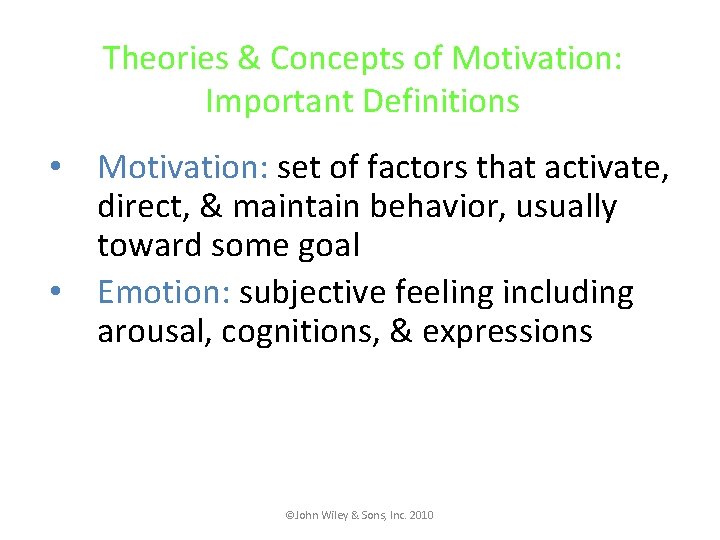 Theories & Concepts of Motivation: Important Definitions

• Motivation: set of factors that activate, direct, & maintain behavior, usually toward some goal
• Emotion: subjective feeling including arousal, cognitions, & expressions

©John Wiley & Sons, Inc. 2010